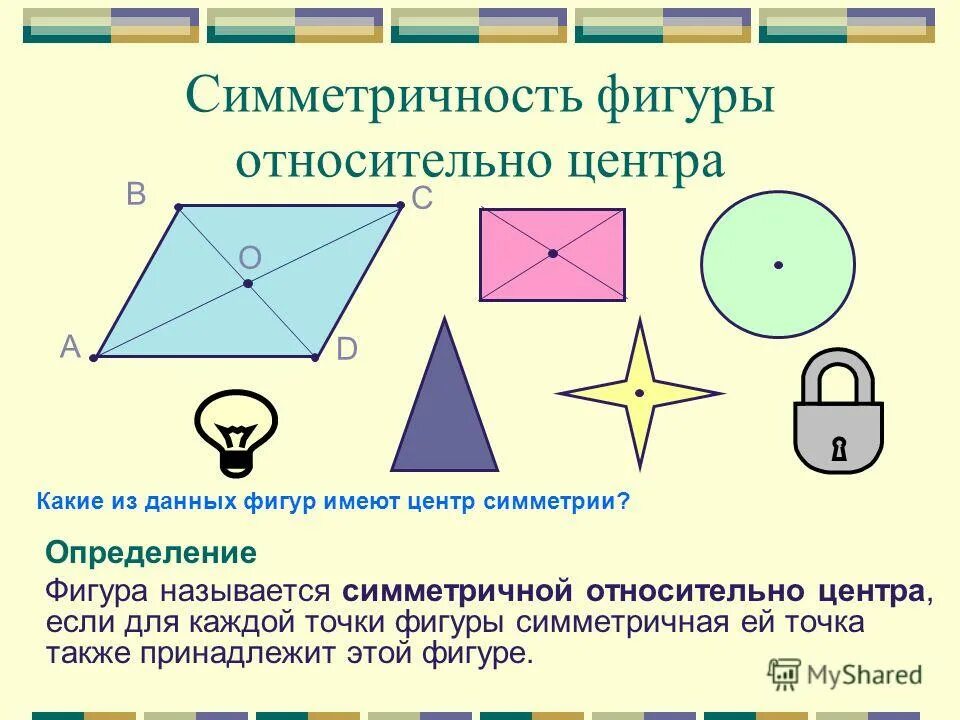 Симметричность фигуры относительно центра

B
C
O
A
D

Какие из данных фигур имеют центр симметрии?

Определение

Фигура называется симметричной относительно центра, если для каждой точки фигуры симметричная ей точка также принадлежит этой фигуре.

MyShared